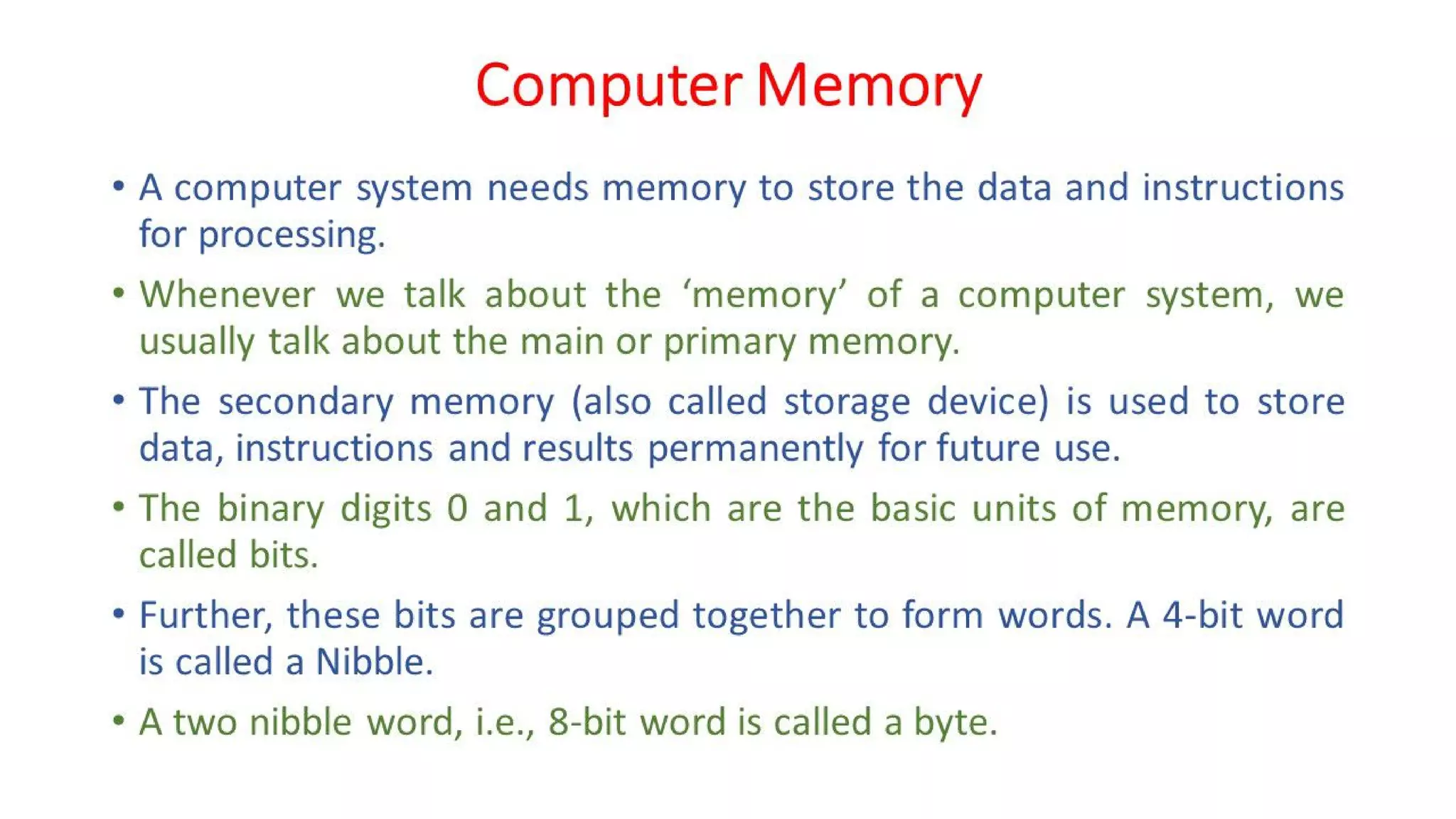 Computer Memory

• A computer system needs memory to store the data and instructions for processing.

• Whenever we talk about the ‘memory’ of a computer system, we usually talk about the main or primary memory.

• The secondary memory (also called storage device) is used to store data, instructions and results permanently for future use.

• The binary digits 0 and 1, which are the basic units of memory, are called bits.

• Further, these bits are grouped together to form words. A 4-bit word is called a Nibble.

• A two nibble word, i.e., 8-bit word is called a byte.